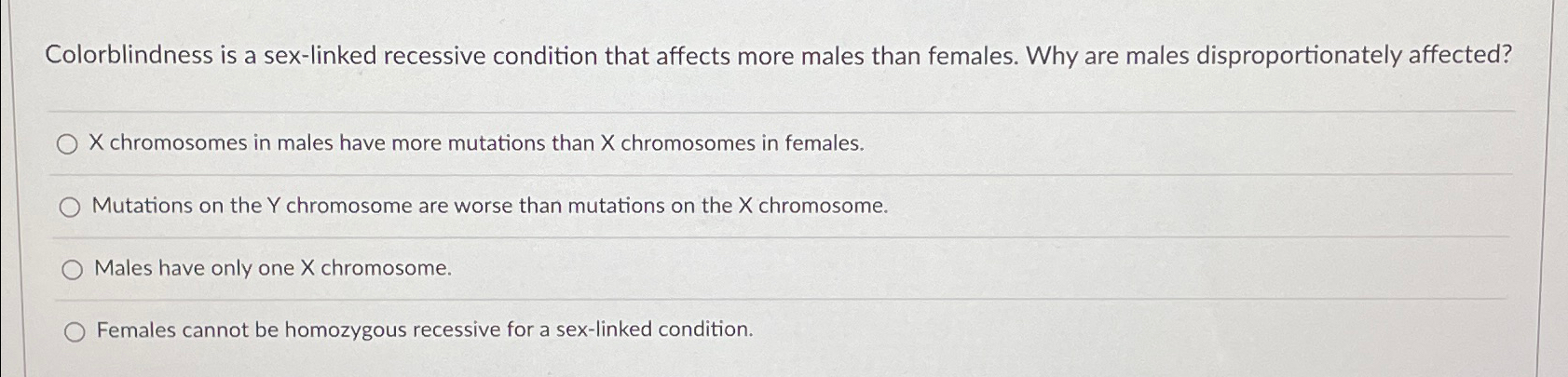 Colorblindness is a sex-linked recessive condition that affects more males than females. Why are males disproportionately affected?

X chromosomes in males have more mutations than X chromosomes in females.

Mutations on the Y chromosome are worse than mutations on the X chromosome.

Males have only one X chromosome.

Females cannot be homozygous recessive for a sex-linked condition.